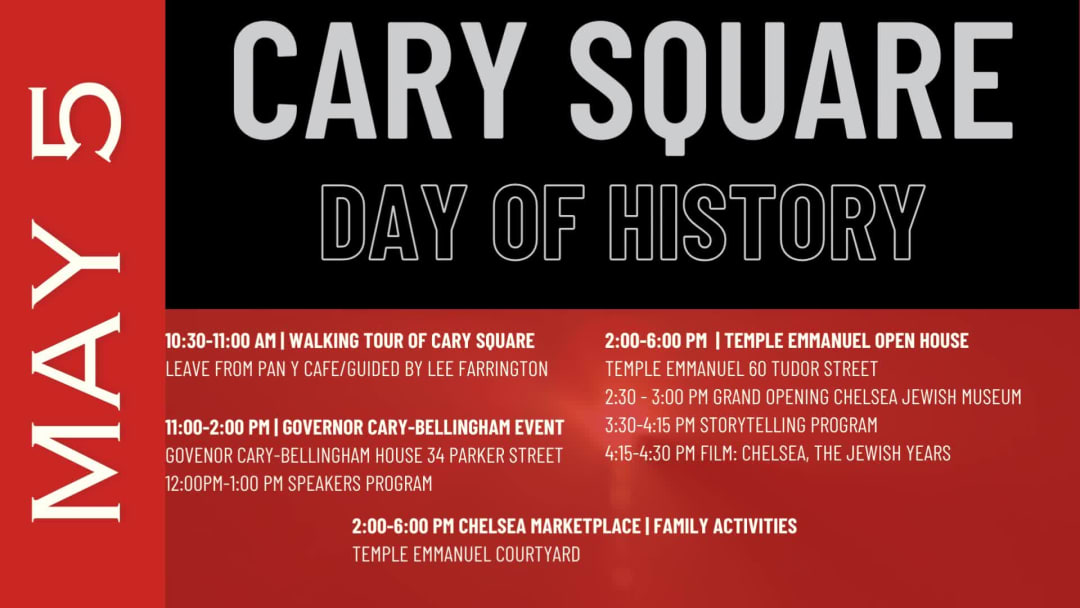 MAY 5

CARY SQUARE

DAY OF HISTORY

10:30-11:00 AM | WALKING TOUR OF CARY SQUARE
LEAVE FROM PAN Y CAFE/GUIDED BY LEE FARRINGTON

11:00-2:00 PM | GOVERNOR CARY-BELLINGHAM EVENT
GOVENOR CARY-BELLINGHAM HOUSE 34 PARKER STREET
12:00PM-1:00 PM SPEAKERS PROGRAM

2:00-6:00 PM | TEMPLE EMMANUEL OPEN HOUSE
TEMPLE EMMANUEL 60 TUDOR STREET
2:30 - 3:00 PM GRAND OPENING CHELSEA JEWISH MUSEUM
3:30-4:15 PM STORYTELLING PROGRAM
4:15-4:30 PM FILM: CHELSEA, THE JEWISH YEARS

2:00-6:00 PM CHELSEA MARKETPLACE | FAMILY ACTIVITIES
TEMPLE EMMANUEL COURTYARD